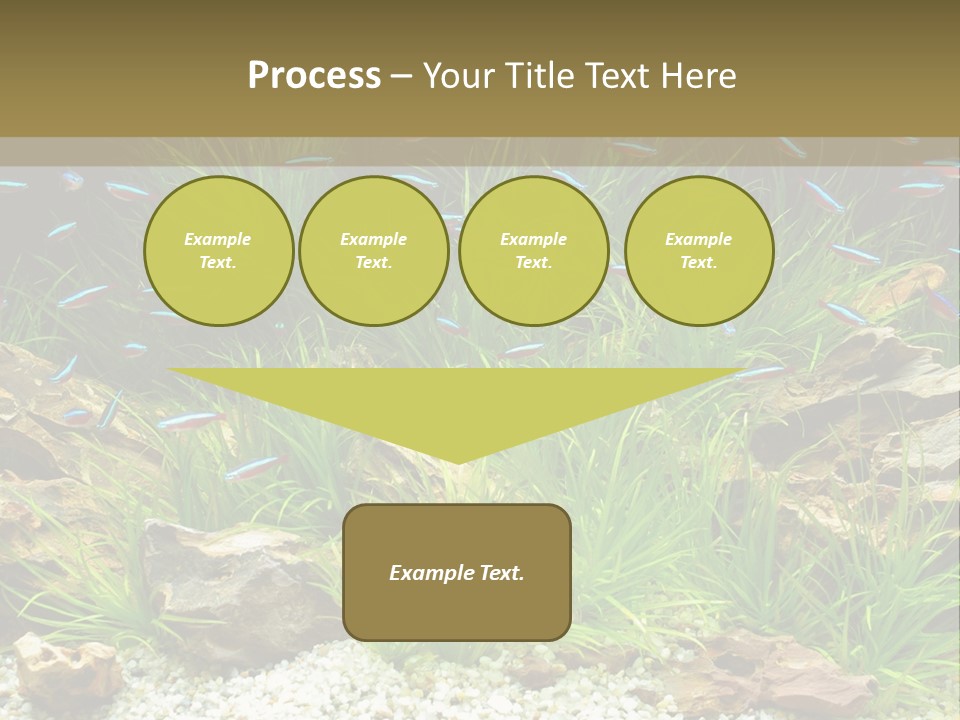 Process – Your Title Text Here

Example Text.

Example Text.

Example Text.

Example Text.

Example Text.